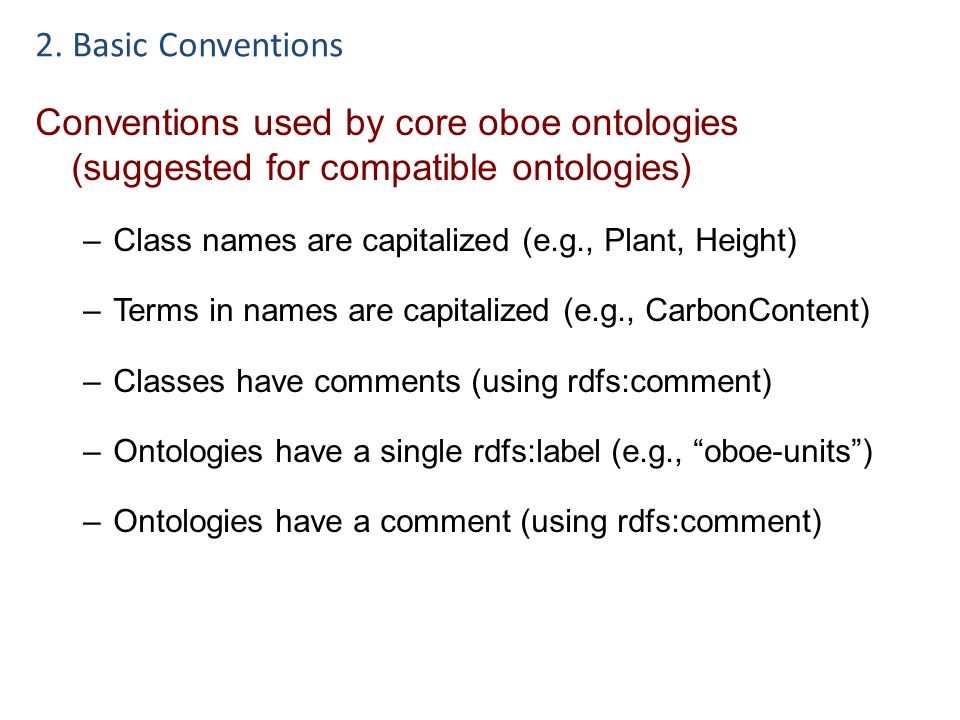 2. Basic Conventions

Conventions used by core oboe ontologies (suggested for compatible ontologies)

– Class names are capitalized (e.g., Plant, Height)

– Terms in names are capitalized (e.g., CarbonContent)

– Classes have comments (using rdfs:comment)

– Ontologies have a single rdfs:label (e.g., “oboe-units”)

– Ontologies have a comment (using rdfs:comment)